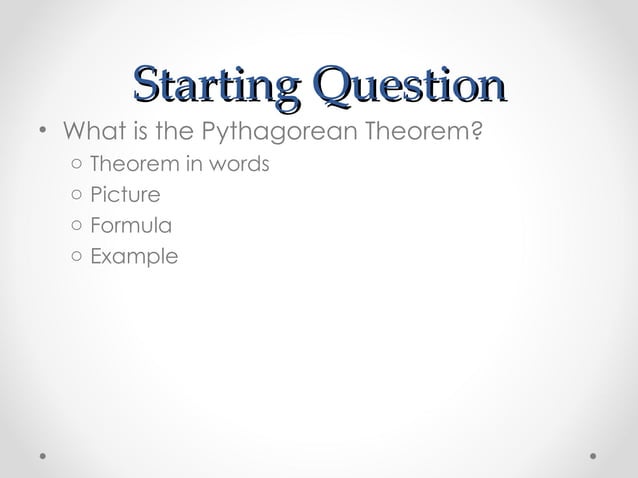 Starting Question

• What is the Pythagorean Theorem?
  ○ Theorem in words
  ○ Picture
  ○ Formula
  ○ Example